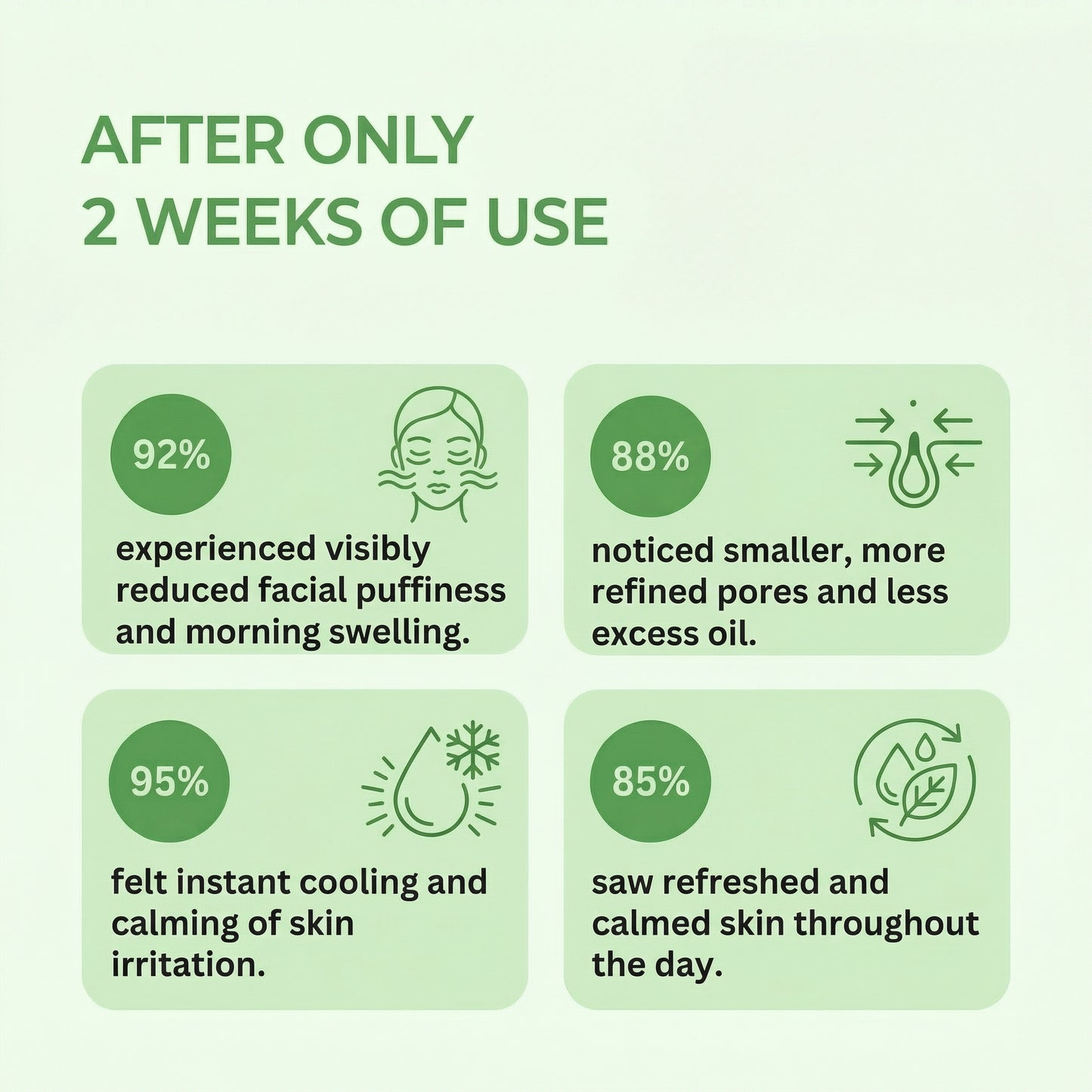 AFTER ONLY
2 WEEKS OF USE

92%

experienced visibly reduced facial puffiness and morning swelling.

88%

noticed smaller, more refined pores and less excess oil.

95%

felt instant cooling and calming of skin irritation.

85%

saw refreshed and calmed skin throughout the day.